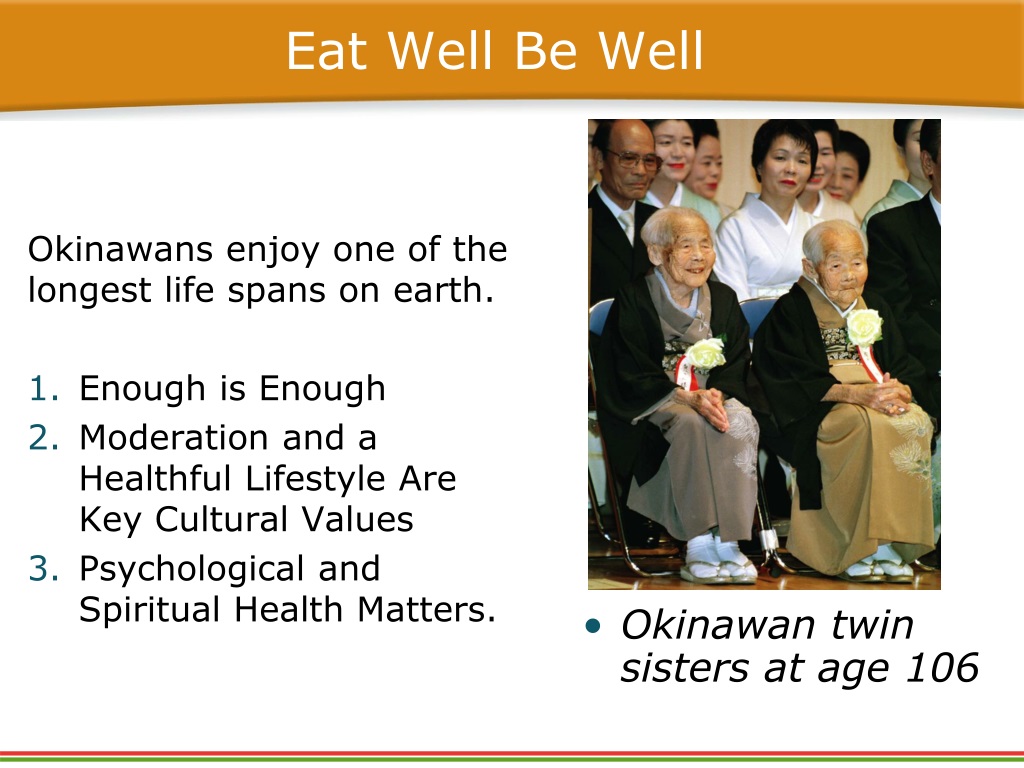 Eat Well Be Well

Okinawans enjoy one of the longest life spans on earth.

1. Enough is Enough
2. Moderation and a Healthful Lifestyle Are Key Cultural Values
3. Psychological and Spiritual Health Matters.

• Okinawan twin sisters at age 106